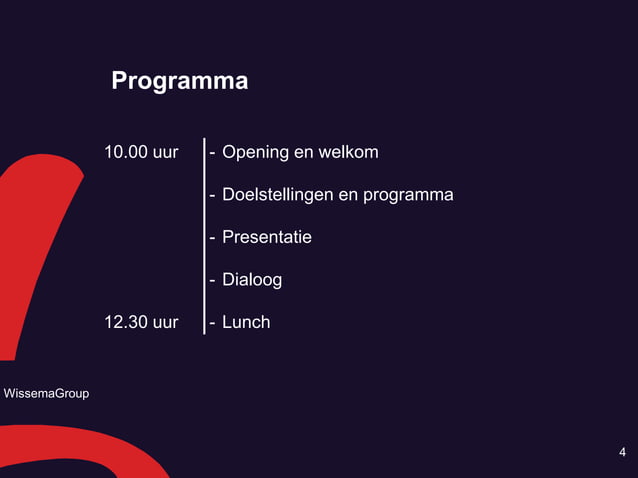 Programma

10.00 uur
- Opening en welkom
- Doelstellingen en programma
- Presentatie
- Dialoog

12.30 uur
- Lunch

WissemaGroup

4